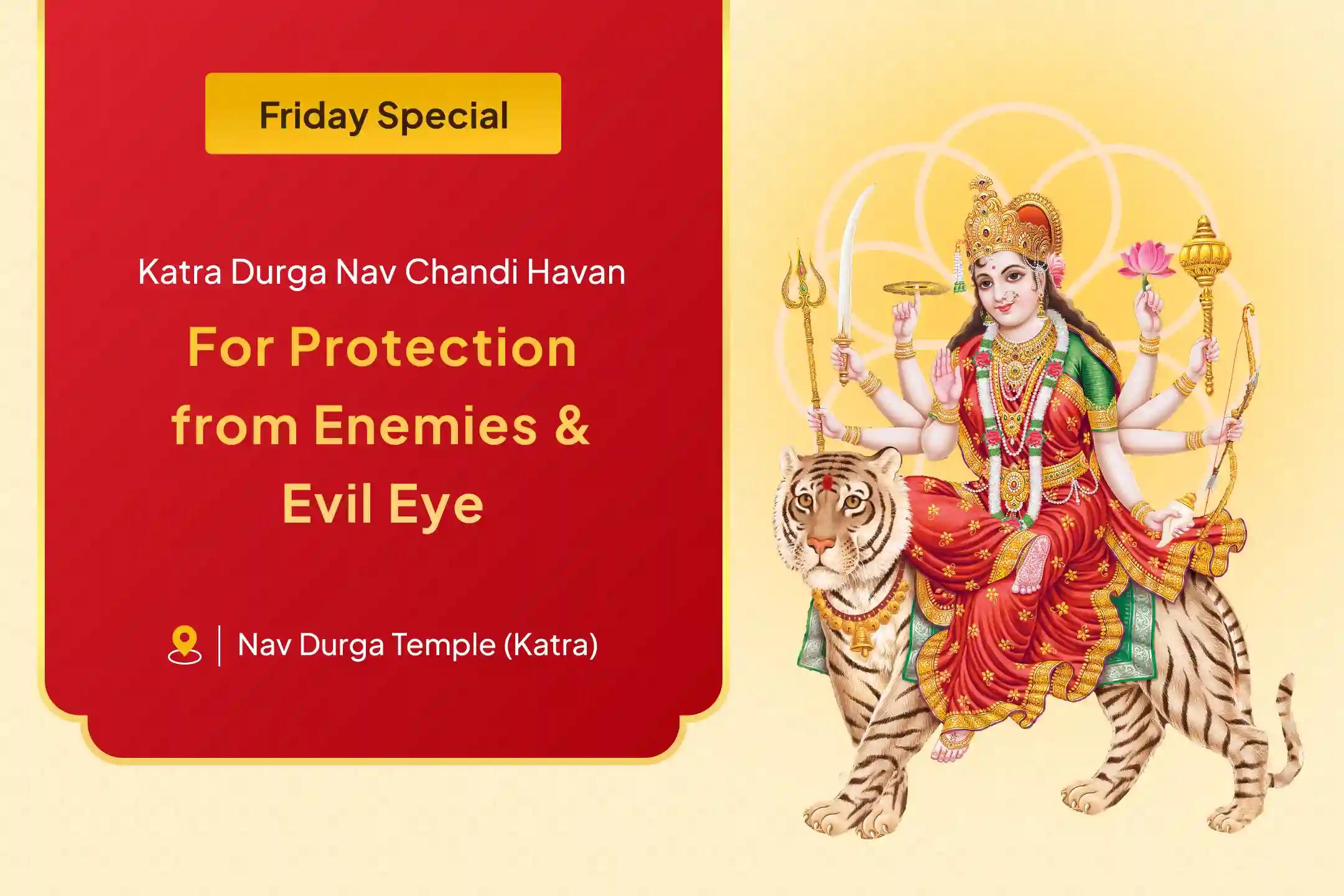 Friday Special

Katra Durga Nav Chandi Havan

For Protection from Enemies & Evil Eye

Nav Durga Temple (Katra)